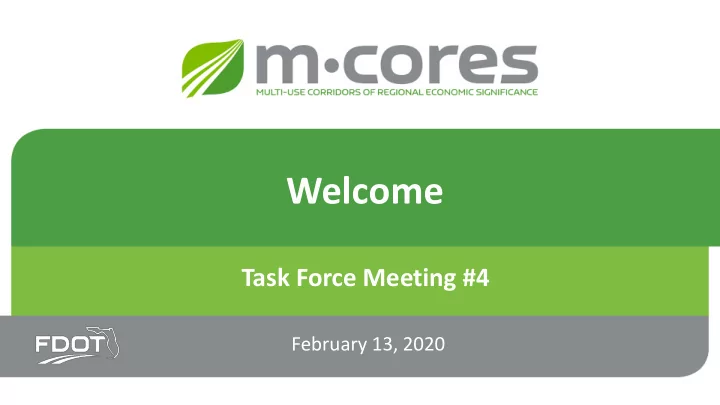 m·cores
MULTI-USE CORRIDORS OF REGIONAL ECONOMIC SIGNIFICANCE

Welcome

Task Force Meeting #4

FDOT

February 13, 2020